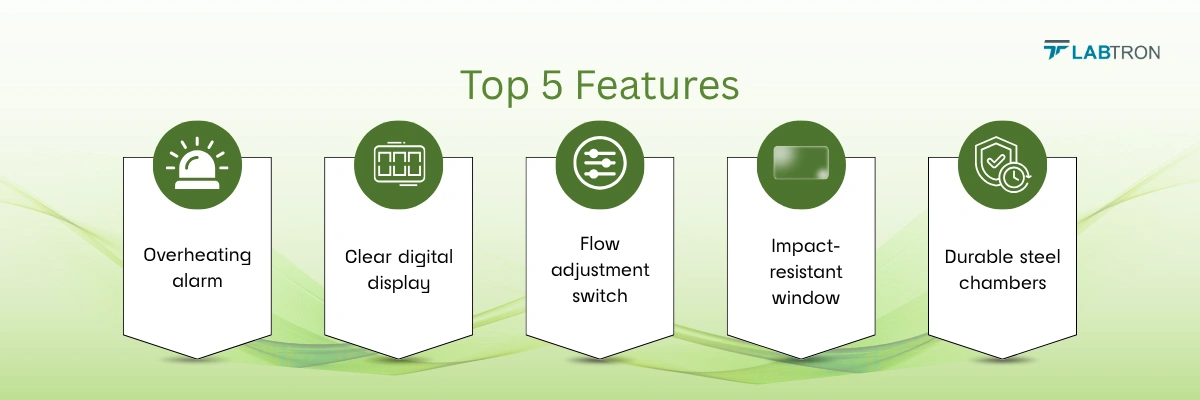 LABTRON

Top 5 Features

Overheating alarm

Clear digital display

Flow adjustment switch

Impact-resistant window

Durable steel chambers